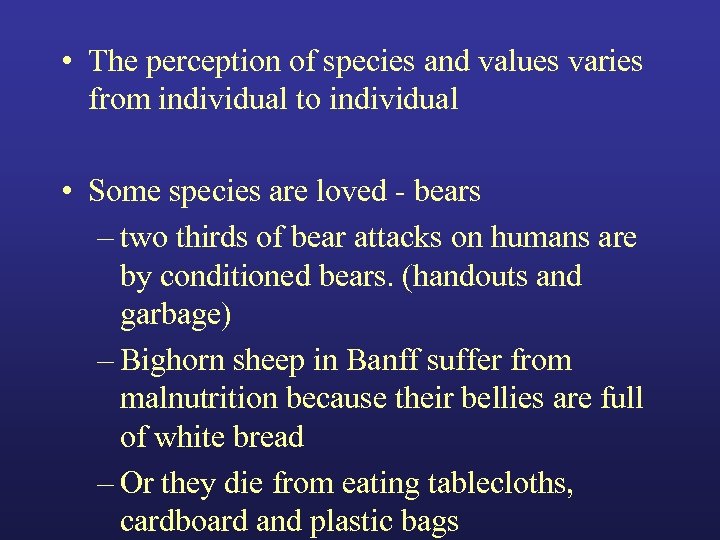 • The perception of species and values varies from individual to individual

• Some species are loved - bears
– two thirds of bear attacks on humans are by conditioned bears. (handouts and garbage)
– Bighorn sheep in Banff suffer from malnutrition because their bellies are full of white bread
– Or they die from eating tablecloths, cardboard and plastic bags